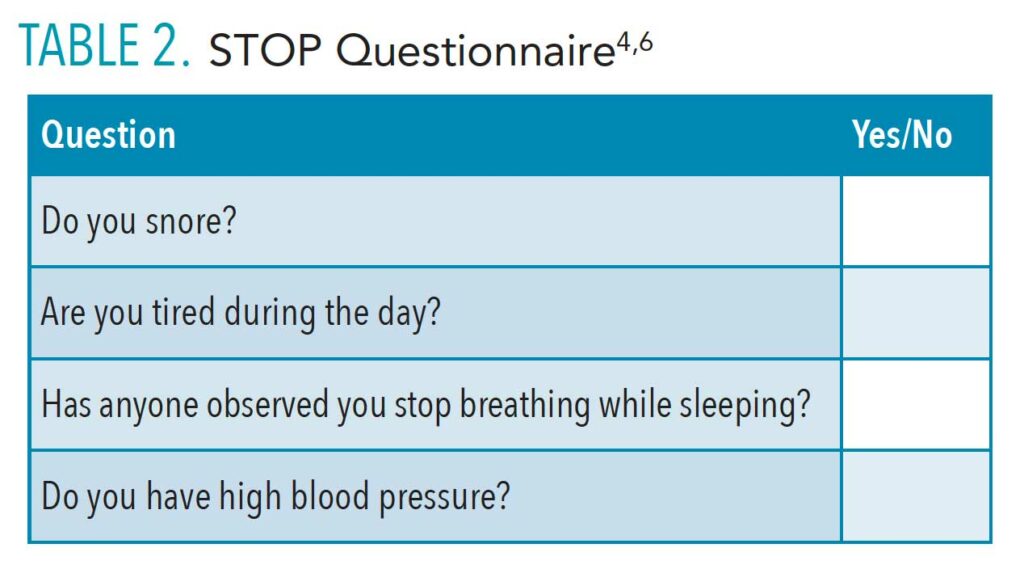 TABLE 2. STOP Questionnaire$^{4,6}$

| Question | Yes/No |
|---|---|
| Do you snore? | |
| Are you tired during the day? | |
| Has anyone observed you stop breathing while sleeping? | |
| Do you have high blood pressure? | |